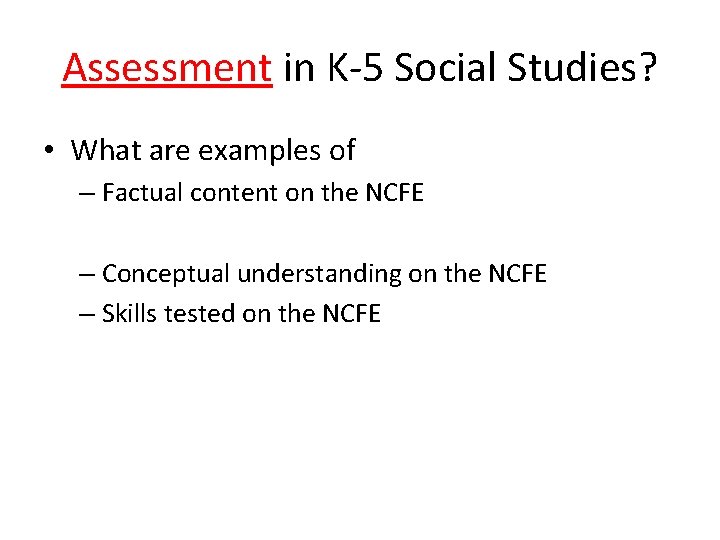 Assessment in K-5 Social Studies?

• What are examples of
– Factual content on the NCFE

– Conceptual understanding on the NCFE
– Skills tested on the NCFE